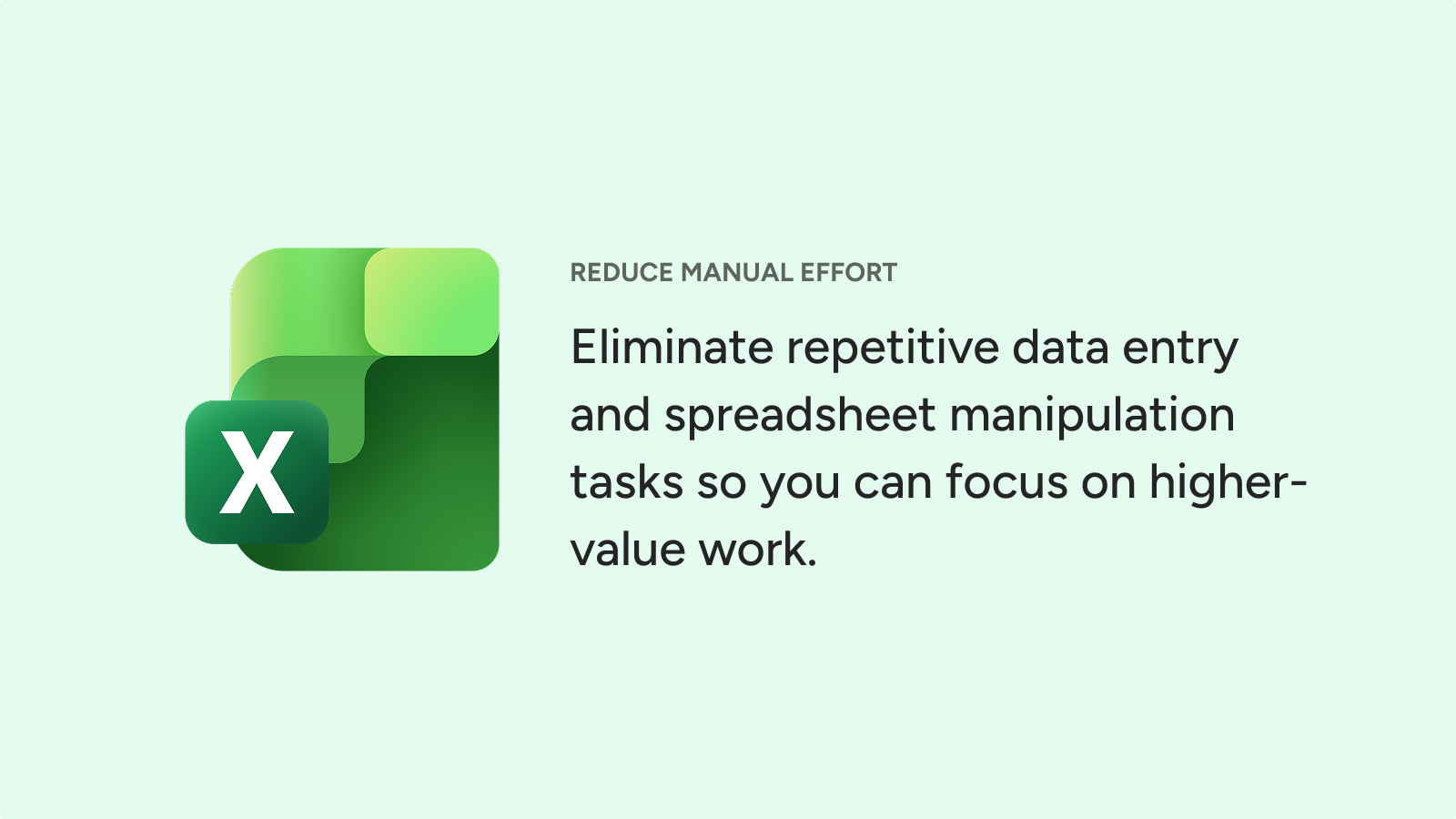 X

REDUCE MANUAL EFFORT

Eliminate repetitive data entry and spreadsheet manipulation tasks so you can focus on higher-value work.